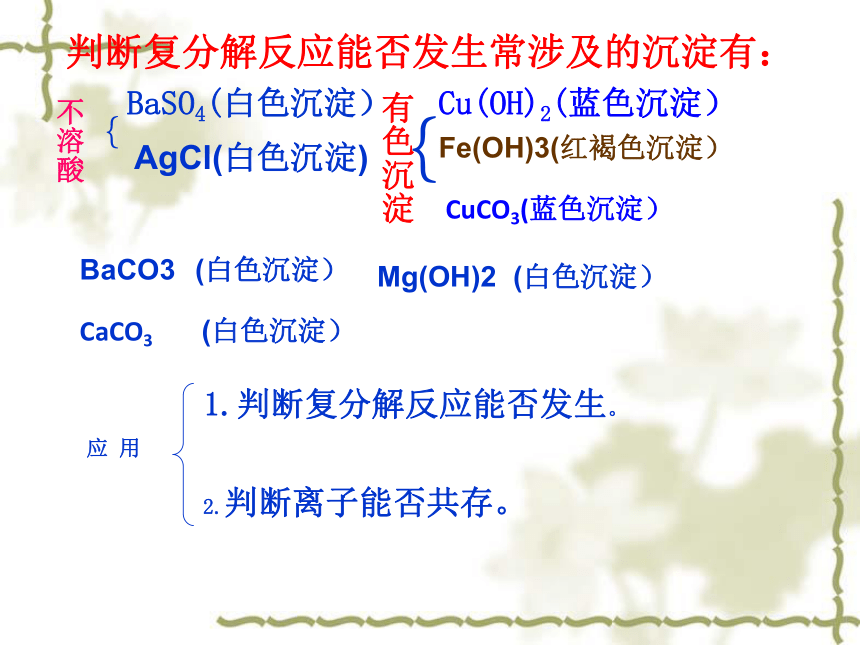 判断复分解反应能否发生常涉及的沉淀有：

不溶酸

$BaSO_4$(白色沉淀）

AgCl(白色沉淀)

有色沉淀

$Cu(OH)_2$(蓝色沉淀）

Fe(OH)3(红褐色沉淀）

$CuCO_3$(蓝色沉淀）

BaCO3 (白色沉淀）

Mg(OH)2 (白色沉淀）

$CaCO_3$ (白色沉淀）

应 用

1.判断复分解反应能否发生。

2.判断离子能否共存。